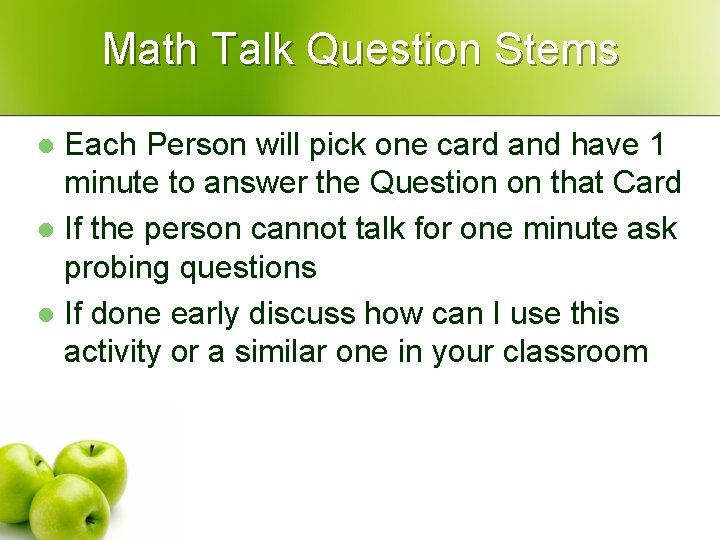 Math Talk Question Stems

- Each Person will pick one card and have 1 minute to answer the Question on that Card
- If the person cannot talk for one minute ask probing questions
- If done early discuss how can I use this activity or a similar one in your classroom